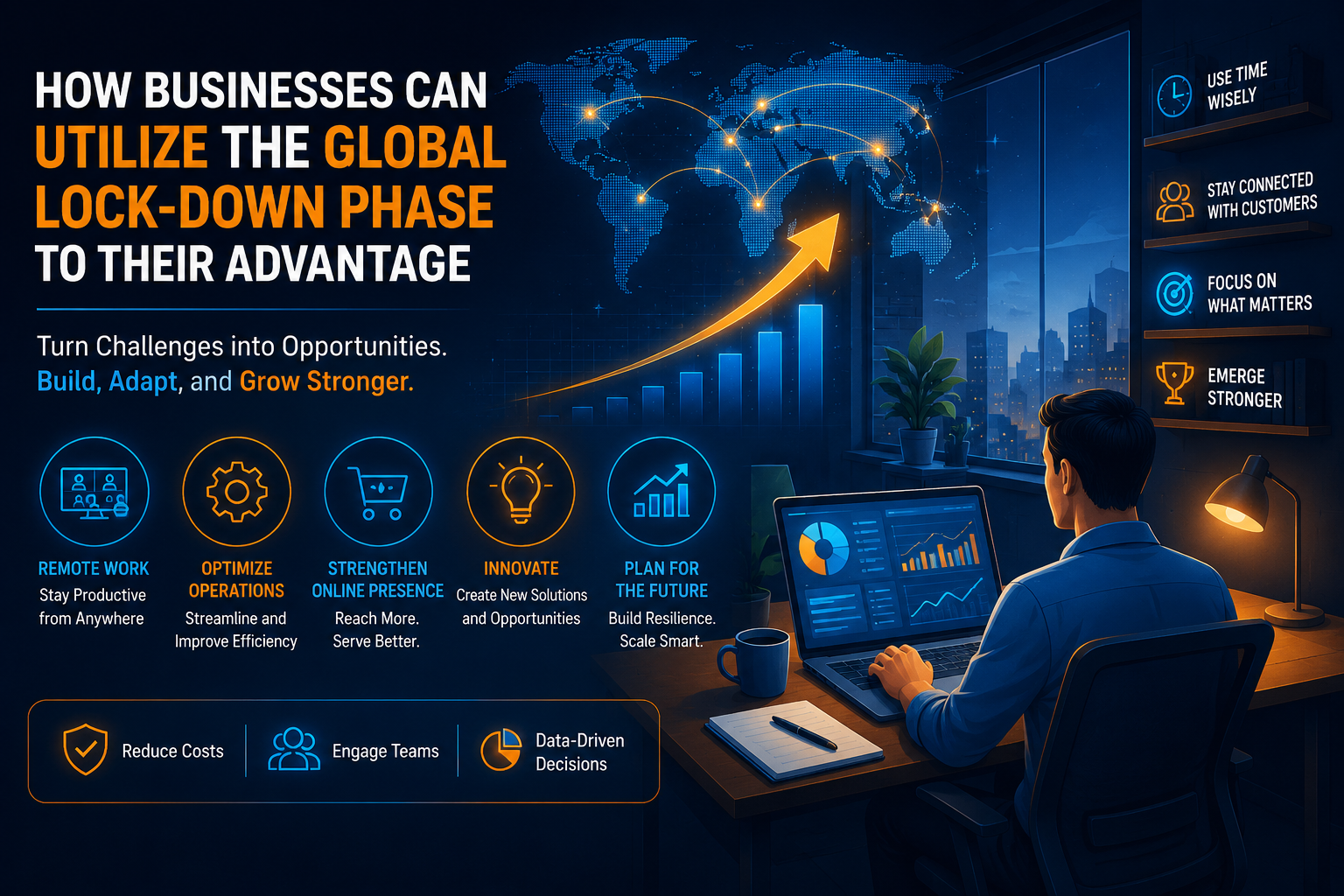 HOW BUSINESSES CAN UTILIZE THE GLOBAL LOCK-DOWN PHASE TO THEIR ADVANTAGE

Turn Challenges into Opportunities.
Build, Adapt, and Grow Stronger.

REMOTE WORK
Stay Productive from Anywhere

OPTIMIZE OPERATIONS
Streamline and Improve Efficiency

STRENGTHEN ONLINE PRESENCE
Reach More. Serve Better.

INNOVATE
Create New Solutions and Opportunities

PLAN FOR THE FUTURE
Build Resilience. Scale Smart.

Reduce Costs

Engage Teams

Data-Driven Decisions

USE TIME WISELY

STAY CONNECTED WITH CUSTOMERS

FOCUS ON WHAT MATTERS

EMERGE STRONGER